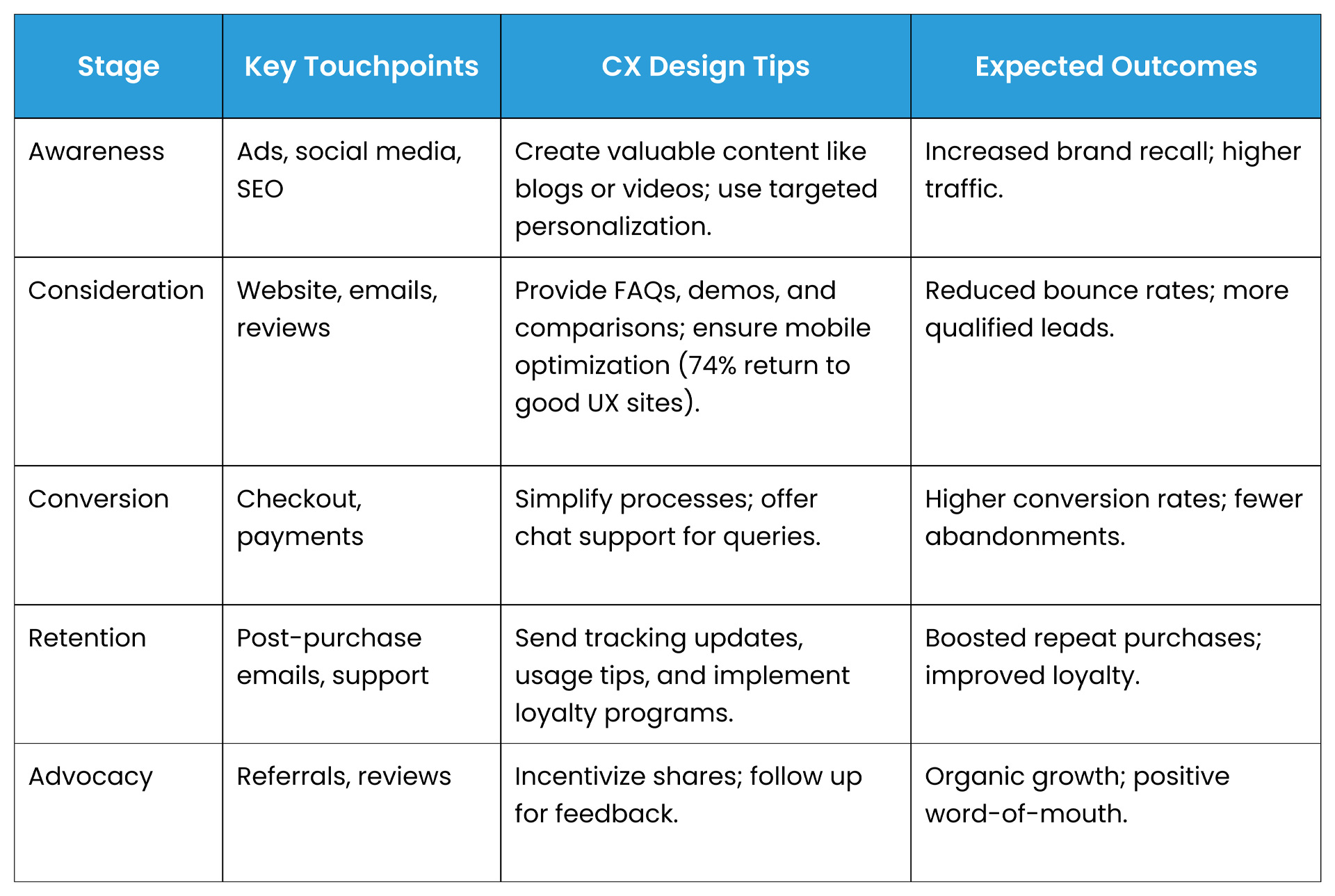 | Stage | Key Touchpoints | CX Design Tips | Expected Outcomes |
|---|---|---|---|
| Awareness | Ads, social media, SEO | Create valuable content like blogs or videos; use targeted personalization. | Increased brand recall; higher traffic. |
| Consideration | Website, emails, reviews | Provide FAQs, demos, and comparisons; ensure mobile optimization (74% return to good UX sites). | Reduced bounce rates; more qualified leads. |
| Conversion | Checkout, payments | Simplify processes; offer chat support for queries. | Higher conversion rates; fewer abandonments. |
| Retention | Post-purchase emails, support | Send tracking updates, usage tips, and implement loyalty programs. | Boosted repeat purchases; improved loyalty. |
| Advocacy | Referrals, reviews | Incentivize shares; follow up for feedback. | Organic growth; positive word-of-mouth. |